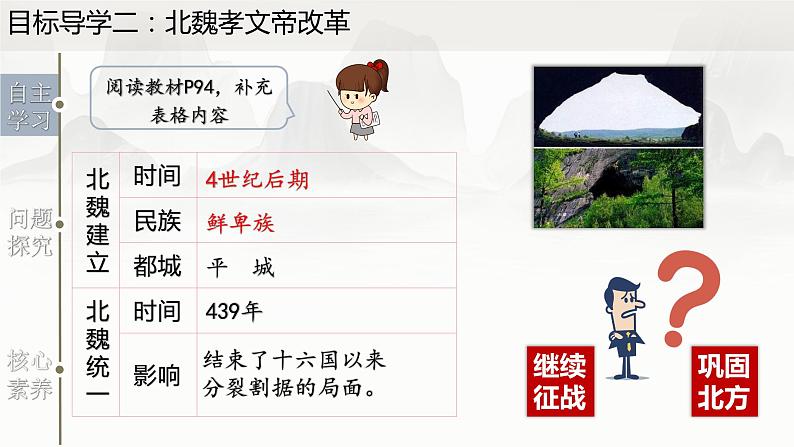 目标导学二：北魏孝文帝改革

自主学习

问题探究

核心素养

阅读教材P94，补充表格内容

| 北魏建立 | 时间 | 4世纪后期 |
|---|---|---|
| | 民族 | 鲜卑族 |
| | 都城 | 平 城 |
| 北魏统一 | 时间 | 439年 |
| | 影响 | 结束了十六国以来分裂割据的局面。 |

继续征战

巩固北方